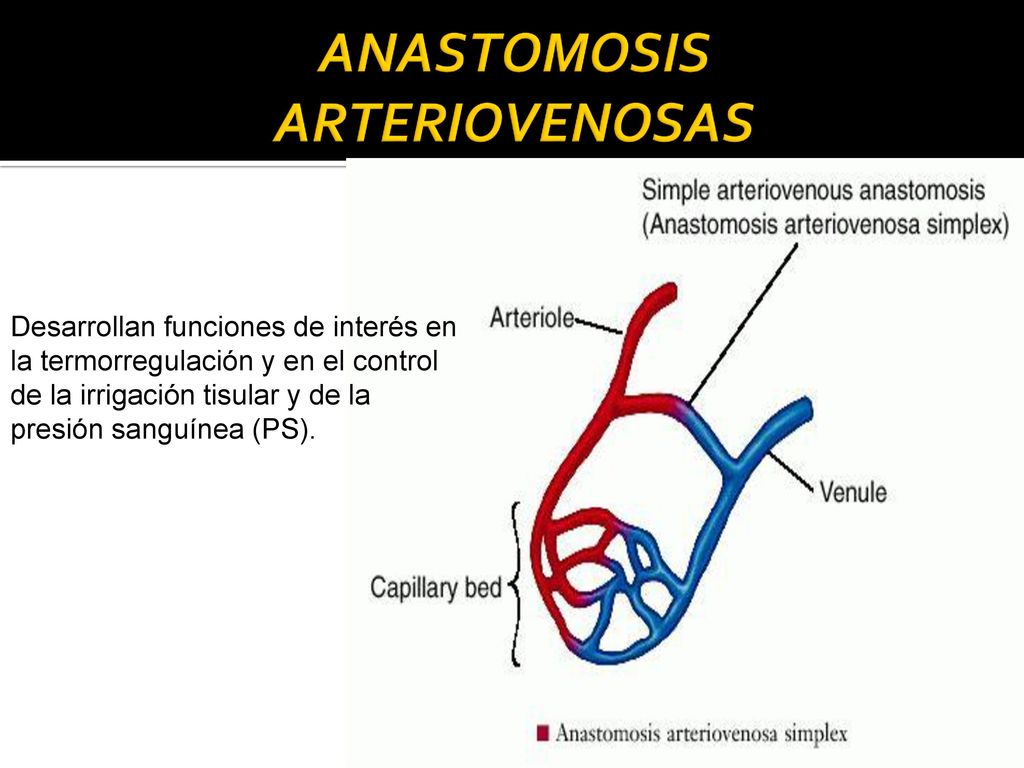 ANASTOMOSIS ARTERIOVENOSAS

Desarrollan funciones de interés en la termorregulación y en el control de la irrigación tisular y de la presión sanguínea (PS).

Simple arteriovenous anastomosis
(Anastomosis arteriovenosa simplex)

Arteriole

Venule

Capillary bed

Anastomosis arteriovenosa simplex